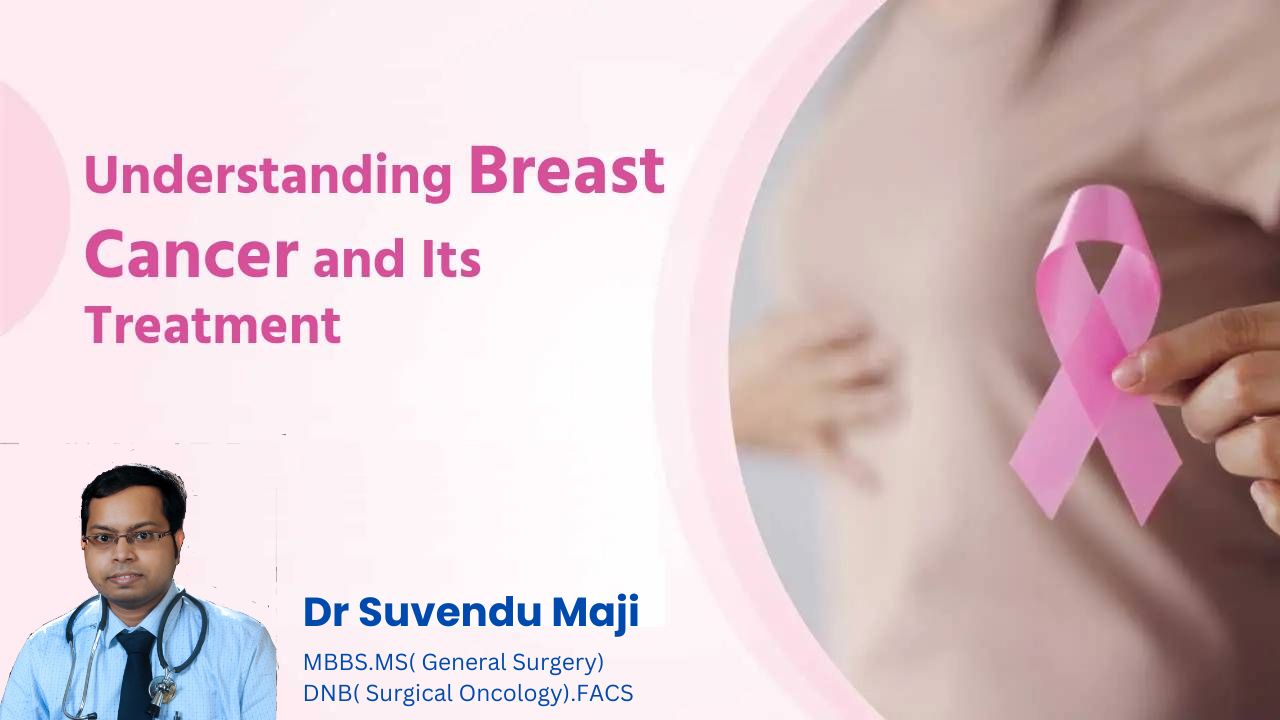 Understanding Breast Cancer and Its Treatment

Dr Suvendu Maji

MBBS.MS( General Surgery)
DNB( Surgical Oncology).FACS